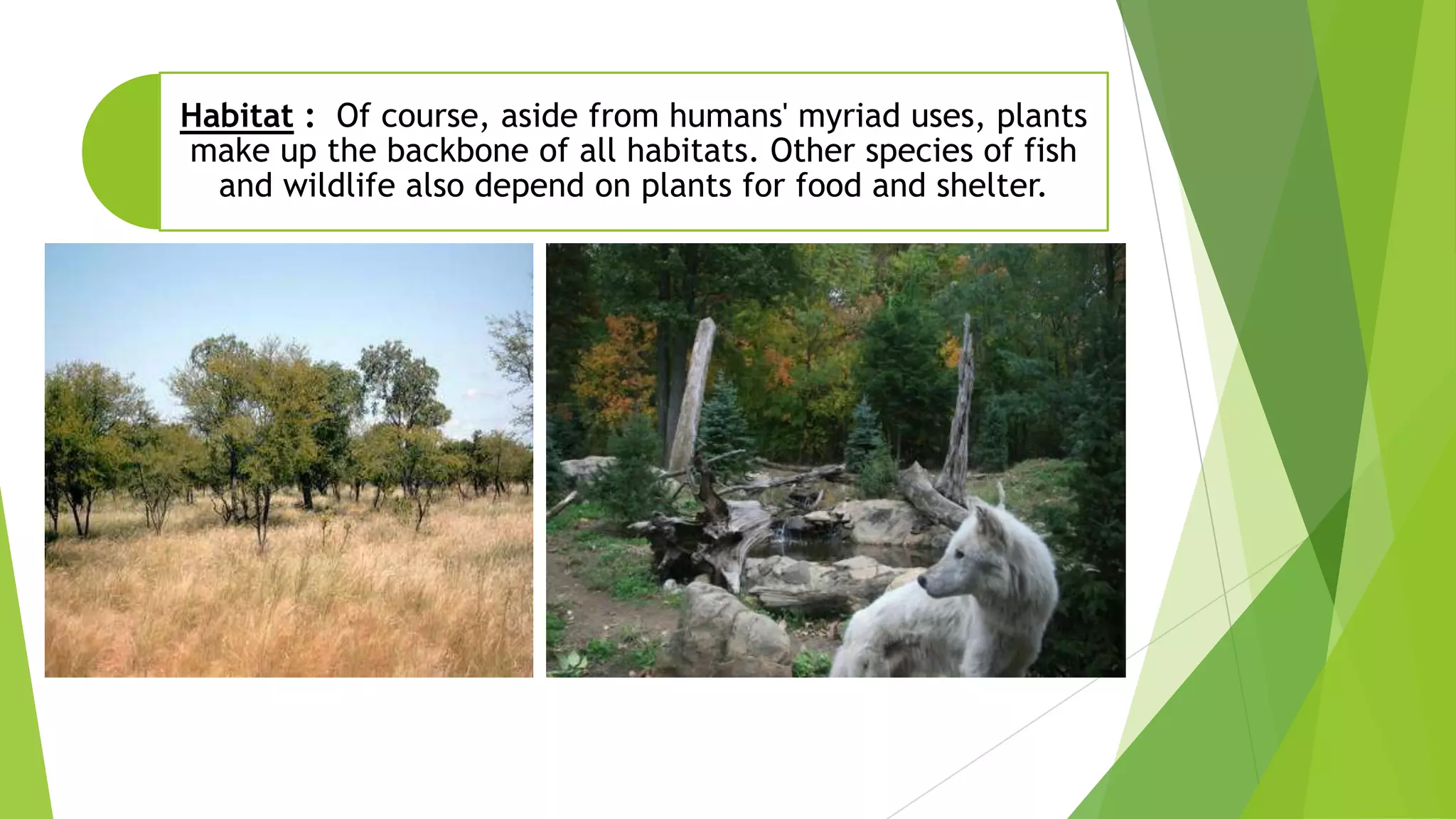 Habitat : Of course, aside from humans' myriad uses, plants make up the backbone of all habitats. Other species of fish and wildlife also depend on plants for food and shelter.